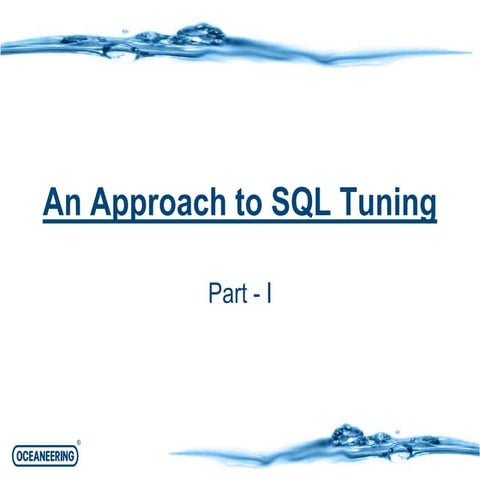 An Approach to SQL Tuning

Part - I

OCEANEERING®